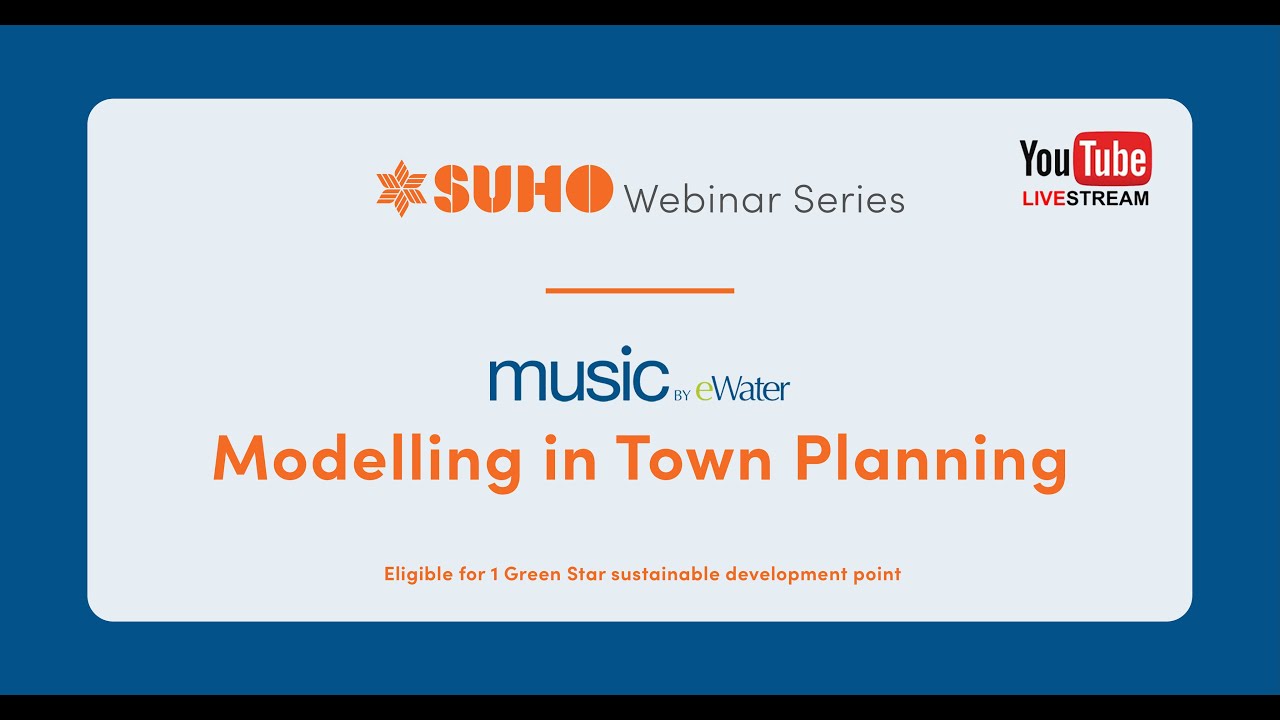 SUHO Webinar Series

YouTube
LIVESTREAM

music BY eWater
Modelling in Town Planning

Eligible for 1 Green Star sustainable development point